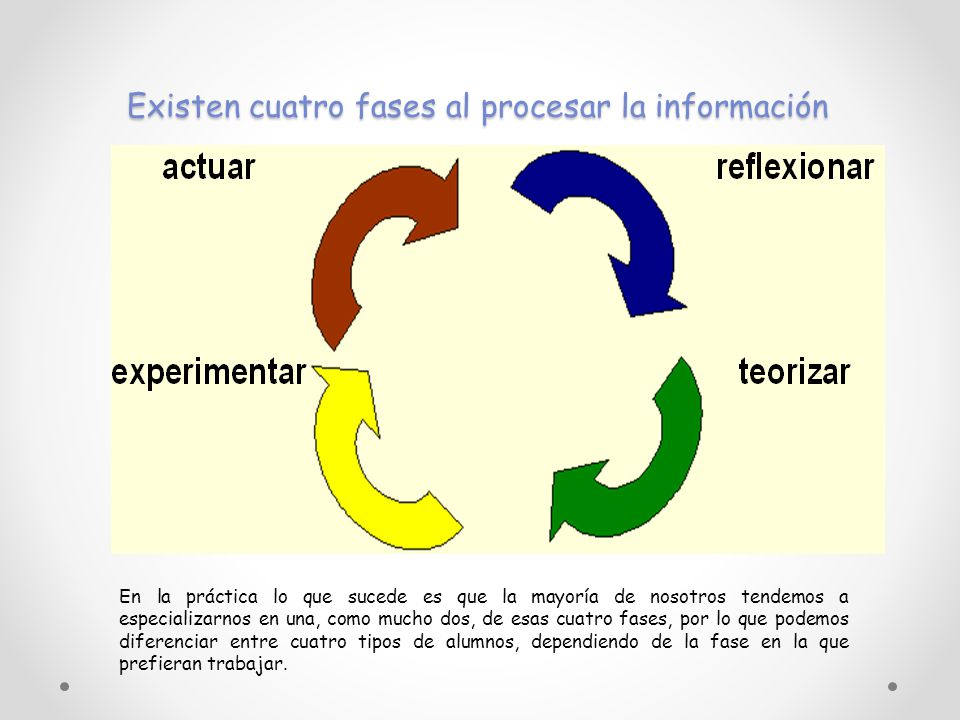 Existen cuatro fases al procesar la información

actuar

reflexionar

experimentar

teorizar

En la práctica lo que sucede es que la mayoría de nosotros tendemos a especializarnos en una, como mucho dos, de esas cuatro fases, por lo que podemos diferenciar entre cuatro tipos de alumnos, dependiendo de la fase en la que prefieran trabajar.